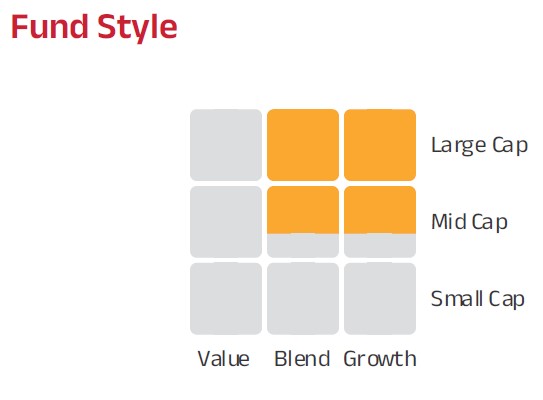 Fund Style

Large Cap

Mid Cap

Small Cap

Value Blend Growth